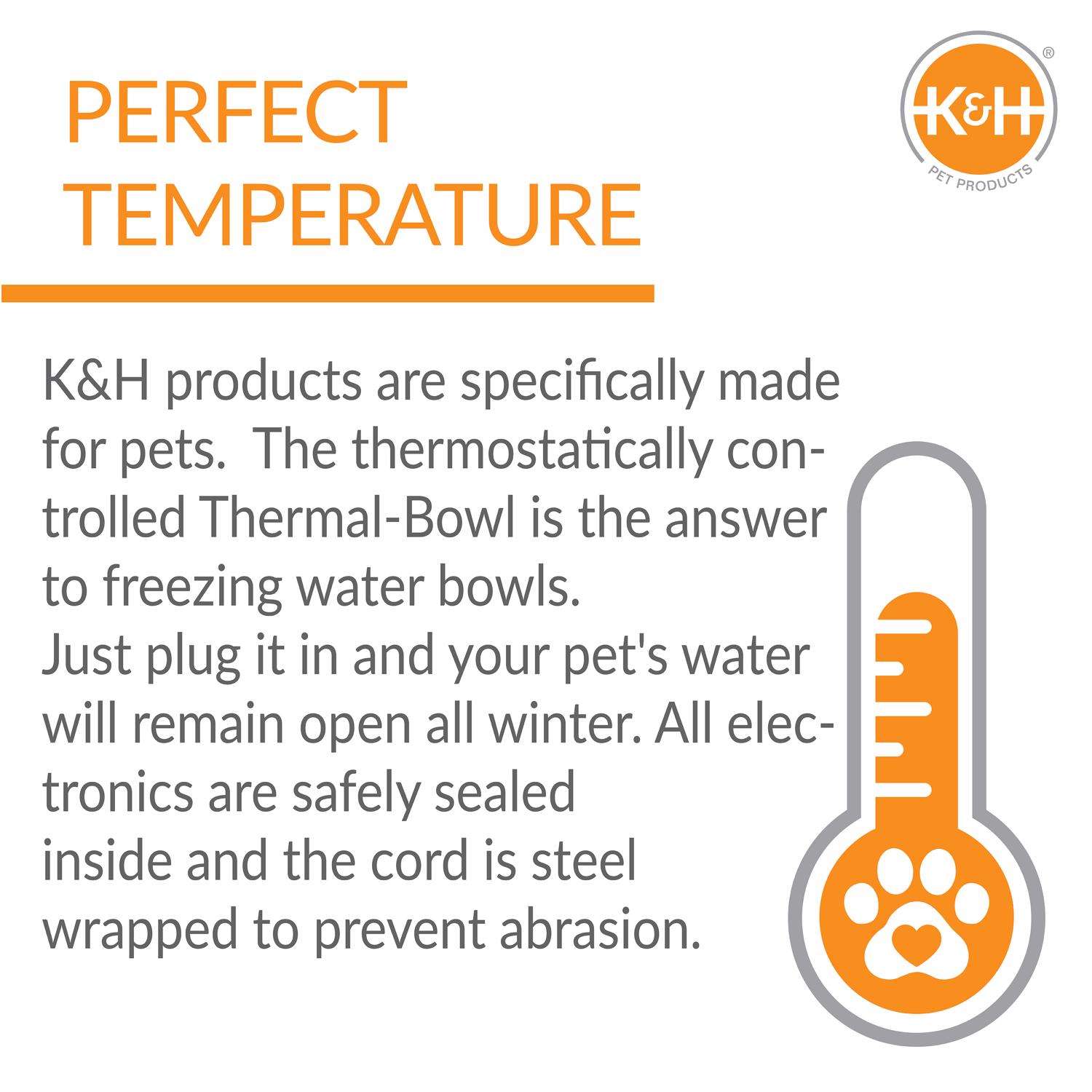 PERFECT TEMPERATURE

K&H®
PET PRODUCTS

K&H products are specifically made for pets. The thermostatically controlled Thermal-Bowl is the answer to freezing water bowls.
Just plug it in and your pet's water will remain open all winter. All electronics are safely sealed inside and the cord is steel wrapped to prevent abrasion.